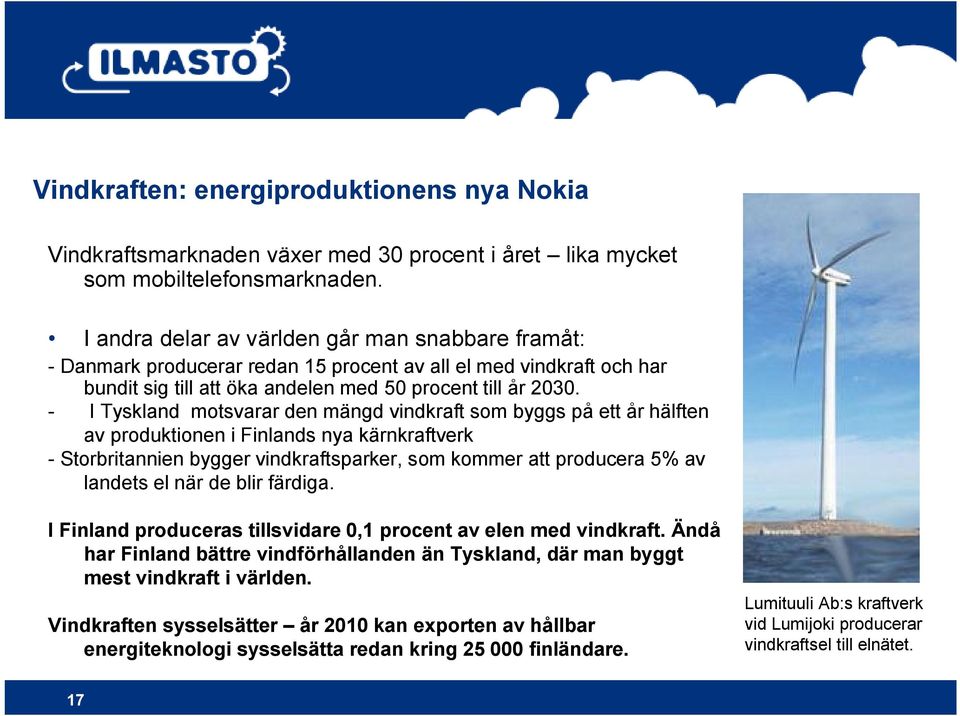 ILMASTO

Vindkraften: energiproduktionens nya Nokia

Vindkraftsmarknaden växer med 30 procent i året – lika mycket som mobiltelefonsmarknaden.

• I andra delar av världen går man snabbare framåt:
- Danmark producerar redan 15 procent av all el med vindkraft och har bundit sig till att öka andelen med 50 procent till år 2030.
- I Tyskland motsvarar den mängd vindkraft som byggs på ett år hälften av produktionen i Finlands nya kärnkraftverk
- Storbritannien bygger vindkraftsparker, som kommer att producera 5% av landets el när de blir färdiga.

I Finland produceras tillsvidare 0,1 procent av elen med vindkraft. Ändå har Finland bättre vindförhållanden än Tyskland, där man byggt mest vindkraft i världen.

Vindkraften sysselsätter – år 2010 kan exporten av hållbar energiteknologi sysselsätta redan kring 25 000 finländare.

Lumituuli Ab:s kraftverk vid Lumijoki producerar vindkraftsel till elnätet.

17